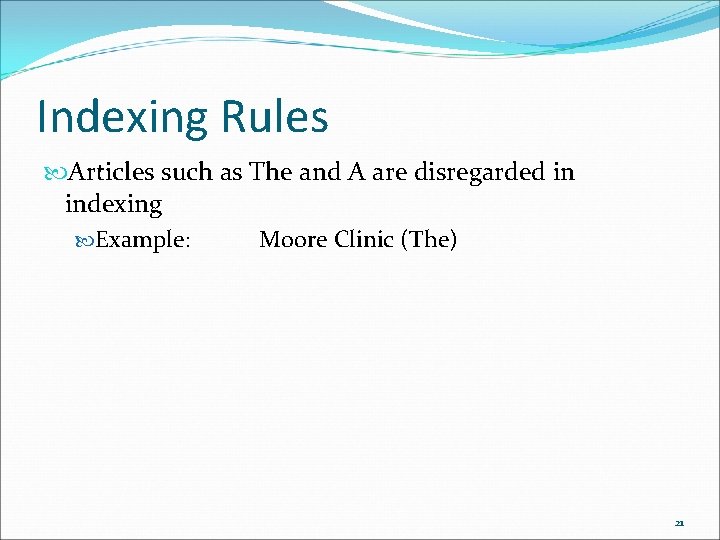 Indexing Rules

Articles such as The and A are disregarded in indexing

Example: Moore Clinic (The)

21